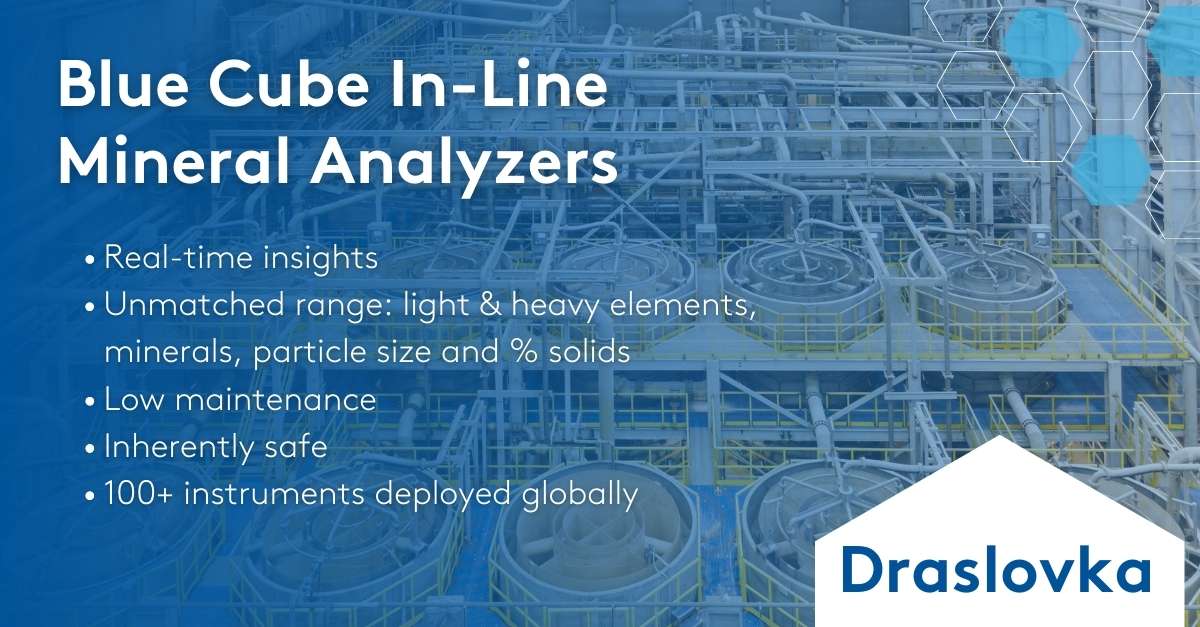 Blue Cube In-Line Mineral Analyzers

• Real-time insights
• Unmatched range: light & heavy elements, minerals, particle size and % solids
• Low maintenance
• Inherently safe
• 100+ instruments deployed globally

Draslovka